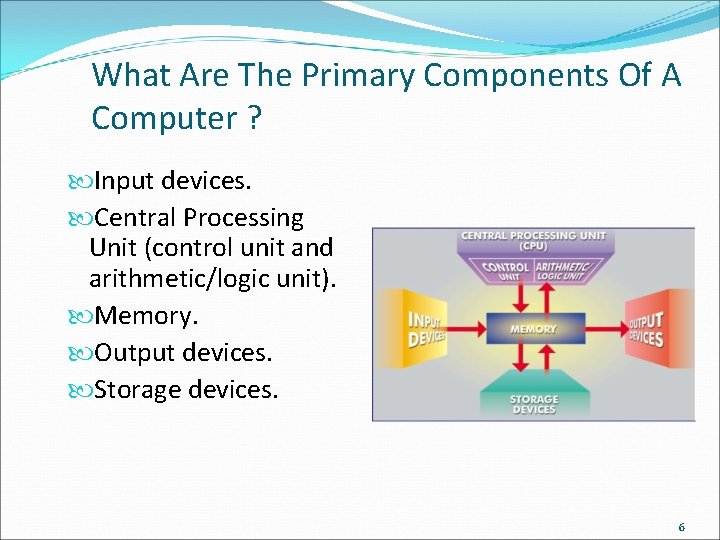 What Are The Primary Components Of A Computer ?

Input devices.

Central Processing Unit (control unit and arithmetic/logic unit).

Memory.

Output devices.

Storage devices.

CENTRAL PROCESSING UNIT (CPU)

CONTROL UNIT

ARITHMETIC/ LOGIC UNIT

INPUT DEVICES

MEMORY

OUTPUT DEVICES

STORAGE DEVICES

6